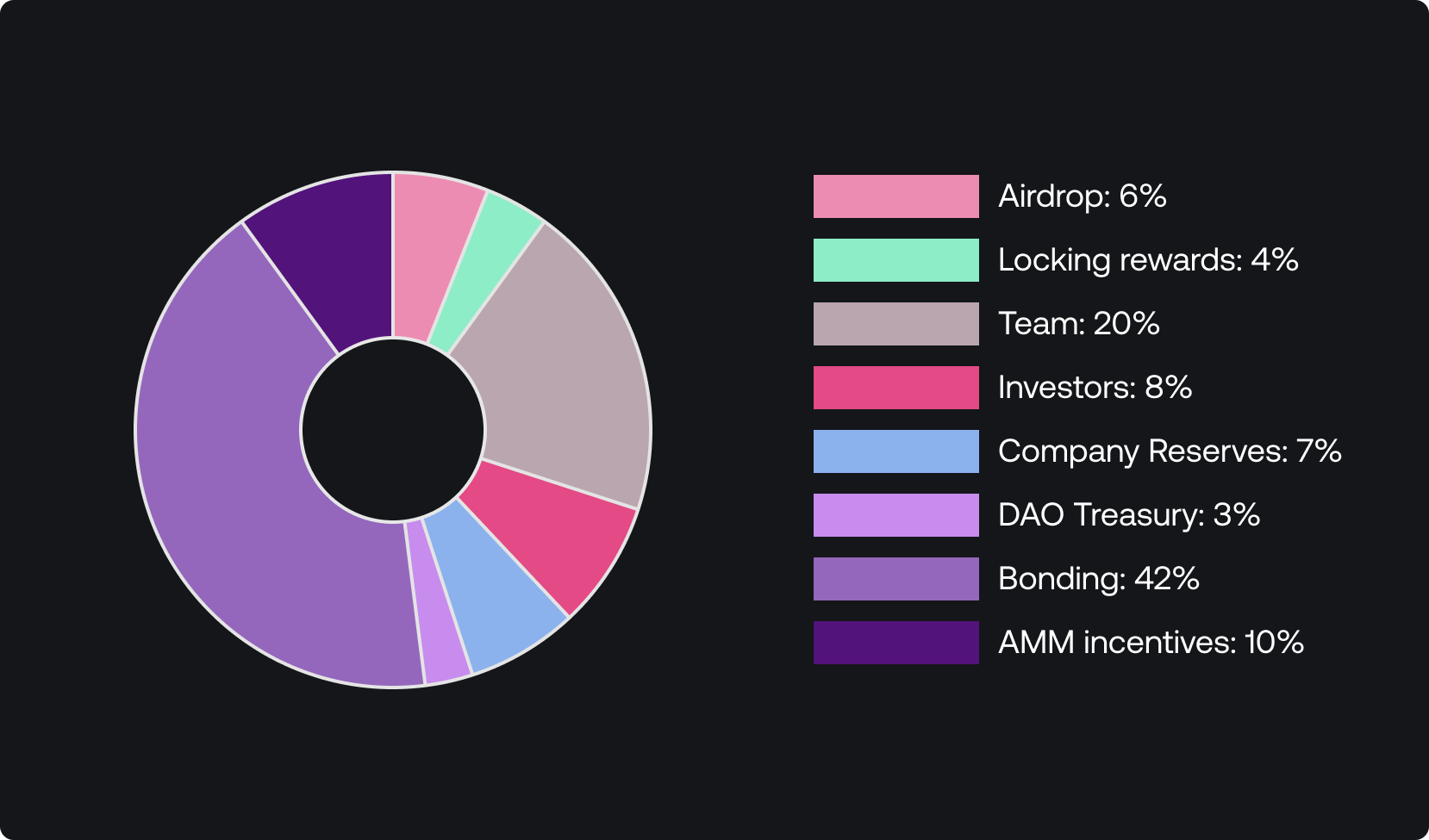 Airdrop: 6%
Locking rewards: 4%
Team: 20%
Investors: 8%
Company Reserves: 7%
DAO Treasury: 3%
Bonding: 42%
AMM incentives: 10%